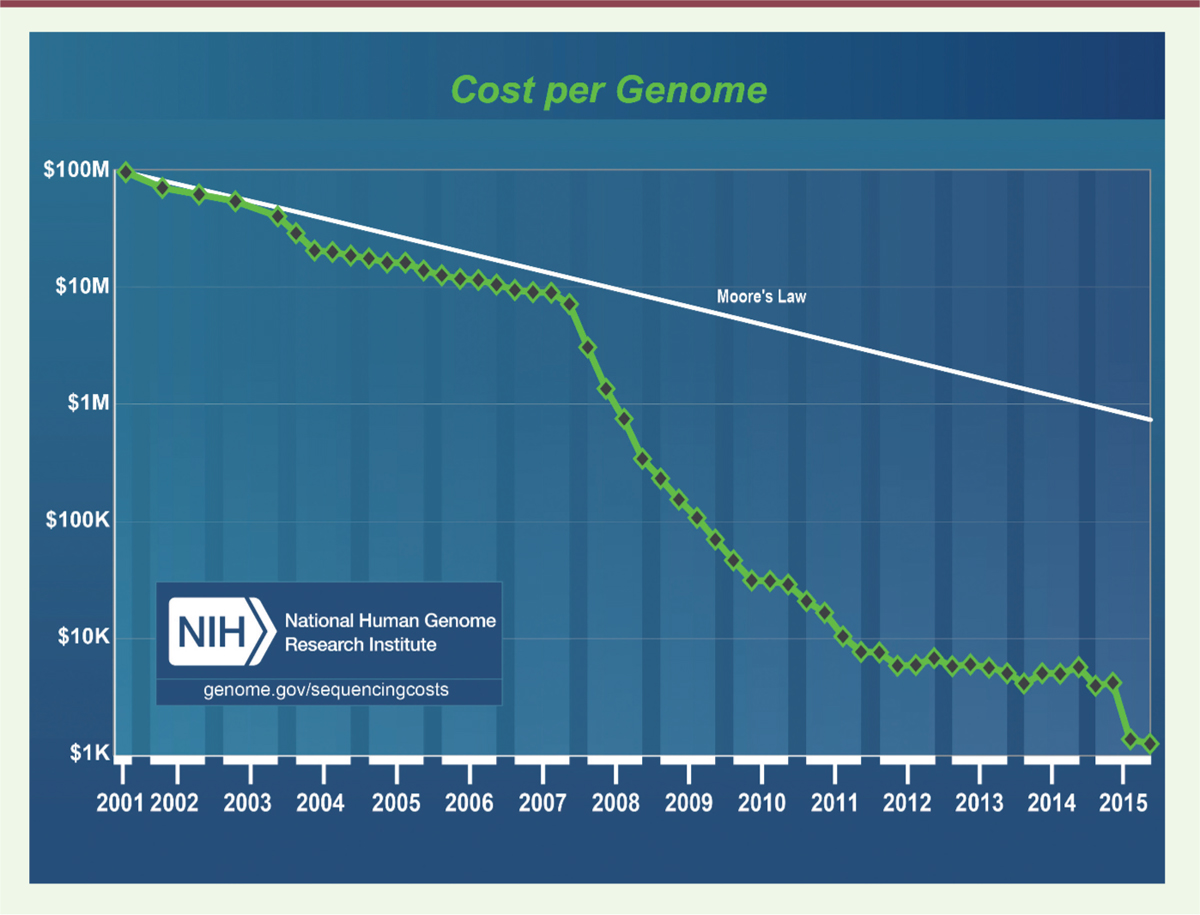 Cost per Genome

$100M
$10M
$1M
$100K
$10K
$1K

Moore's Law

NIH National Human Genome Research Institute
genome.gov/sequencingcosts

2001 2002 2003 2004 2005 2006 2007 2008 2009 2010 2011 2012 2013 2014 2015